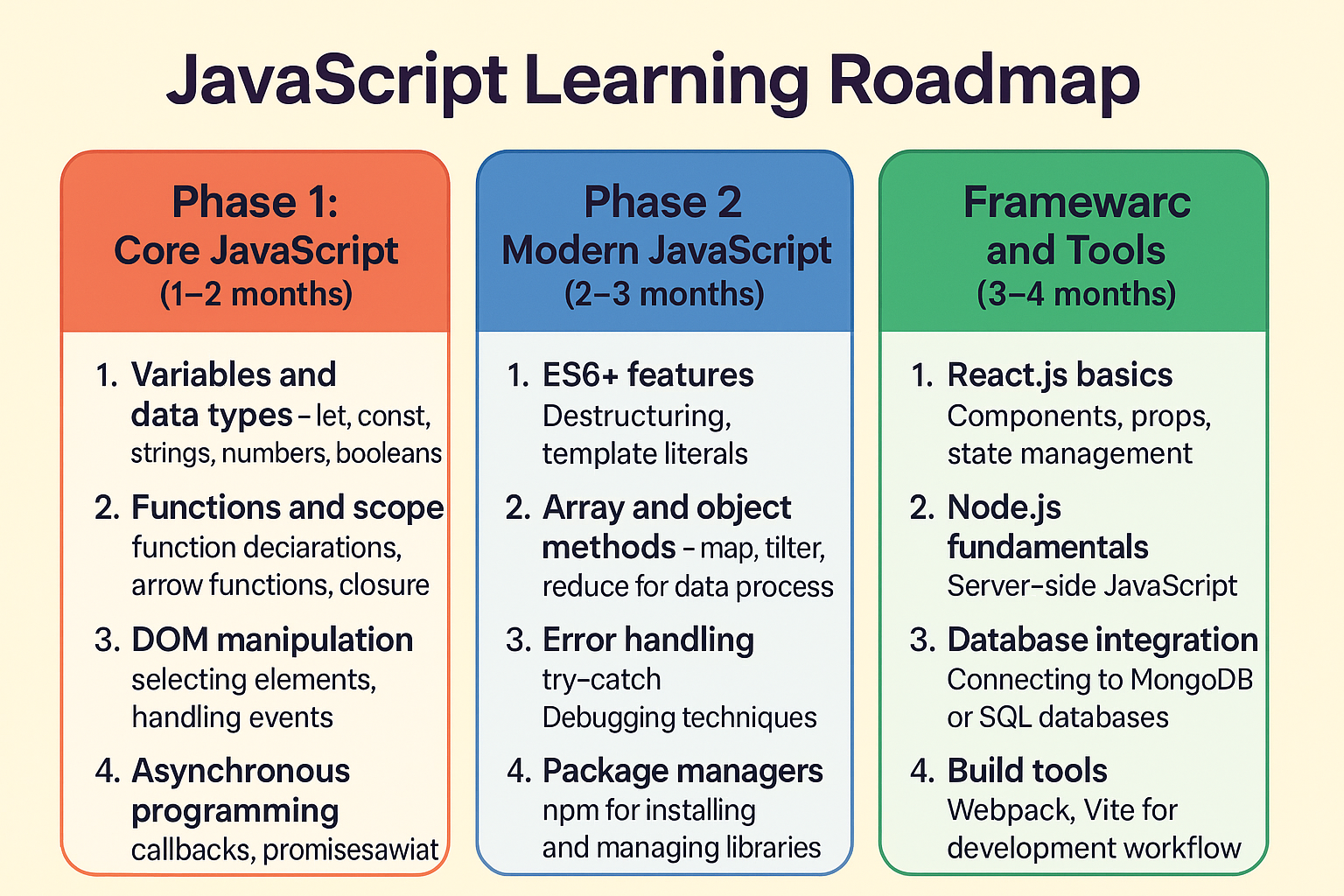 JavaScript Learning Roadmap

Phase 1:
Core JavaScript
(1–2 months)

1. Variables and data types – let, const, strings, numbers, booleans
2. Functions and scope function deciarations, arrow functions, closure
3. DOM manipulation selecting elements, handling events
4. Asynchronous programming callbacks, promisesawiat

Phase 2
Modern JavaScript
(2–3 months)

1. ES6+ features Destructuring, template literals
2. Array and object methods – map, tilter, reduce for data process
3. Error handling try-catch Debugging techniques
4. Package managers npm for installing and managing libraries

Framewarc and Tools
(3–4 months)

1. React.js basics Components, props, state management
2. Node.js fundamentals Server-side JavaScript
3. Database integration Connecting to MongoDB or SQL databases
4. Build tools Webpack, Vite for development workflow